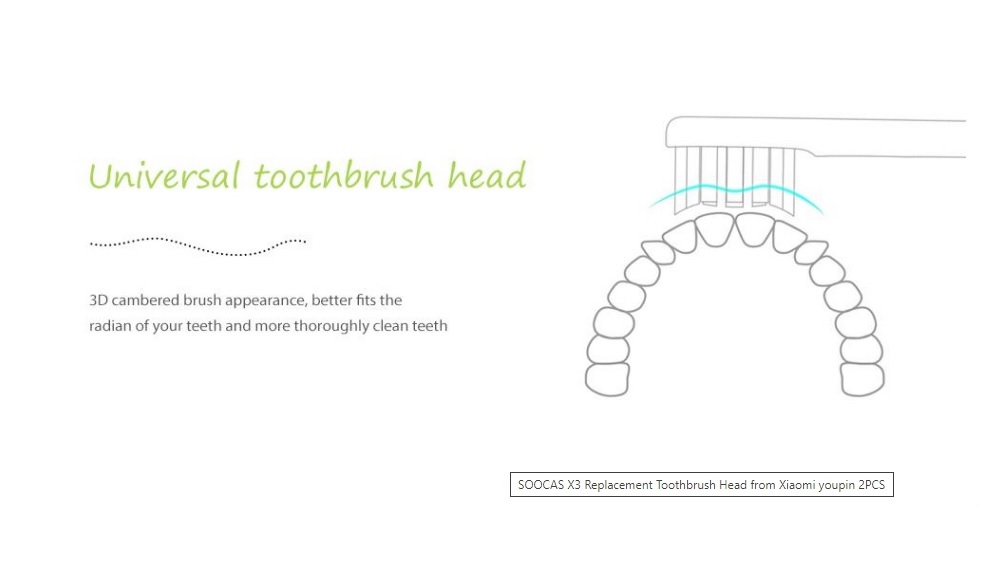 Universal toothbrush head

3D cambered brush appearance, better fits the radian of your teeth and more thoroughly clean teeth

SOOCAS X3 Replacement Toothbrush Head from Xiaomi youpin 2PCS